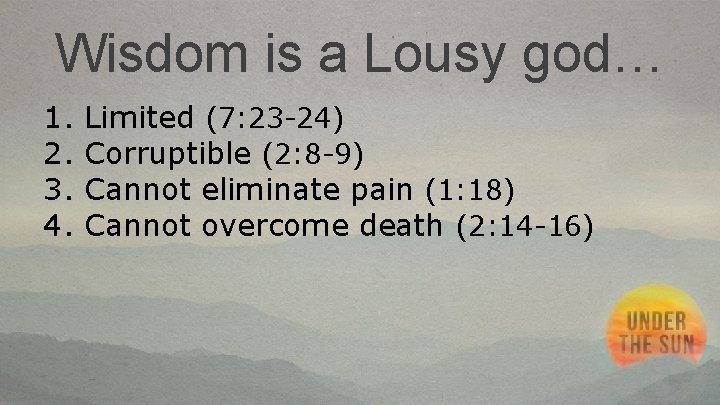 Wisdom is a Lousy god…

1. Limited (7:23-24)
2. Corruptible (2:8-9)
3. Cannot eliminate pain (1:18)
4. Cannot overcome death (2:14-16)

UNDER THE SUN